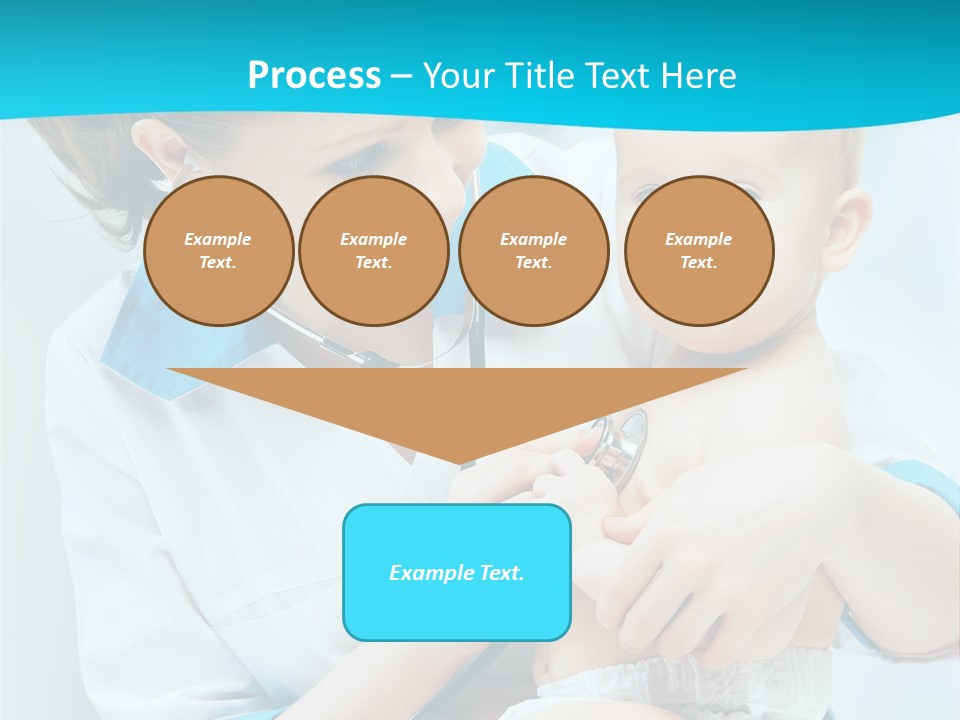 Process – Your Title Text Here

Example Text.

Example Text.

Example Text.

Example Text.

Example Text.